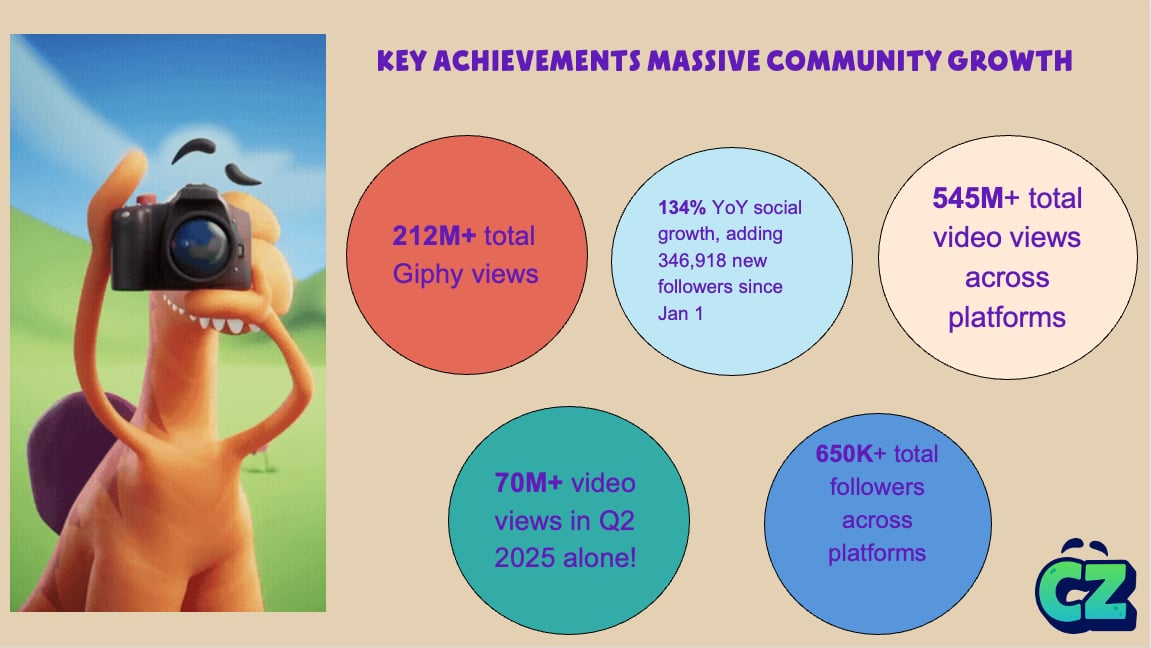 KEY ACHIEVEMENTS MASSIVE COMMUNITY GROWTH

212M+ total Giphy views

134% YoY social growth, adding 346,918 new followers since Jan 1

545M+ total video views across platforms

70M+ video views in Q2 2025 alone!

650K+ total followers across platforms

CZ